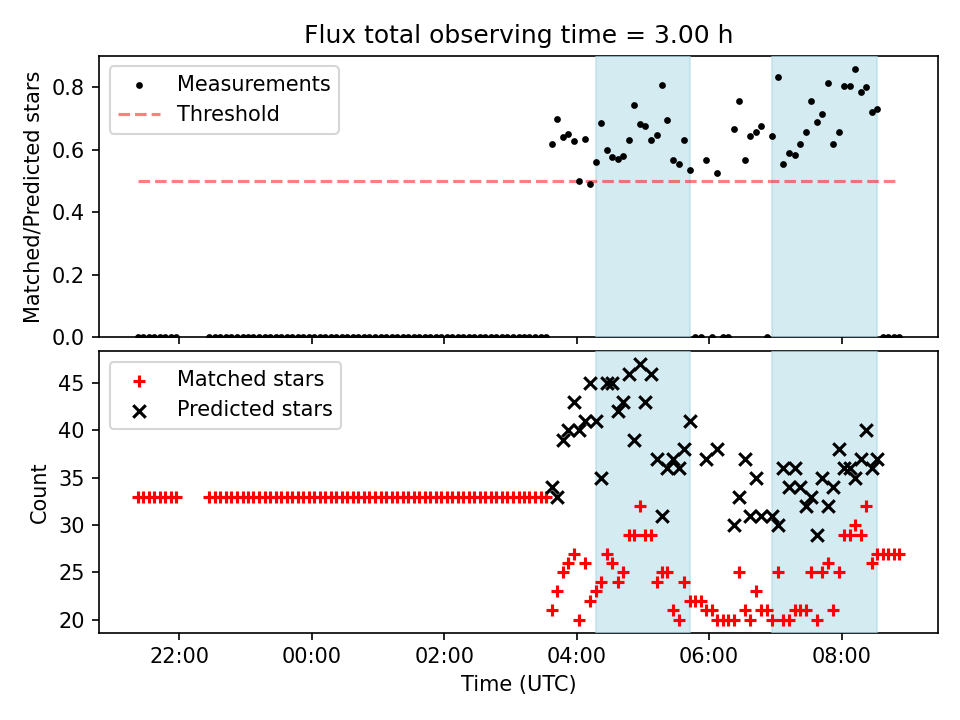 Flux total observing time = 3.00 h

Measurements
Threshold

Matched/Predicted stars

0.8
0.6
0.4
0.2
0.0

Matched stars
Predicted stars

Count

45
40
35
30
25
20

22:00
00:00
02:00
04:00
06:00
08:00

Time (UTC)